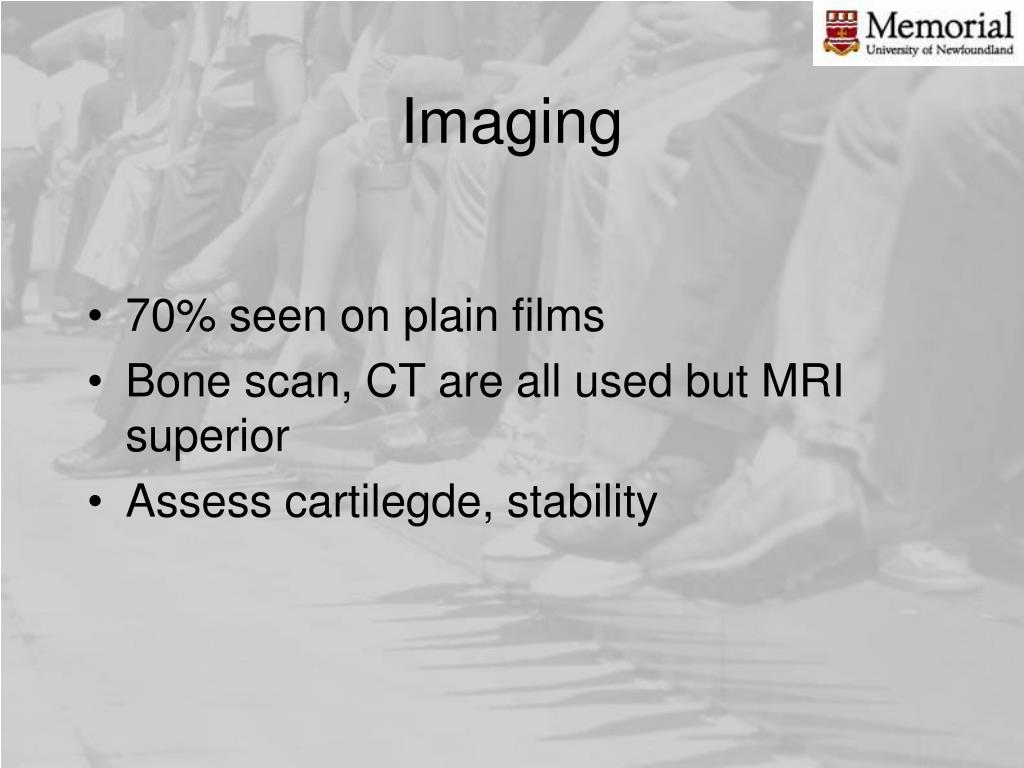 Memorial
University of Newfoundland

Imaging

• 70% seen on plain films
• Bone scan, CT are all used but MRI superior
• Assess cartilegde, stability